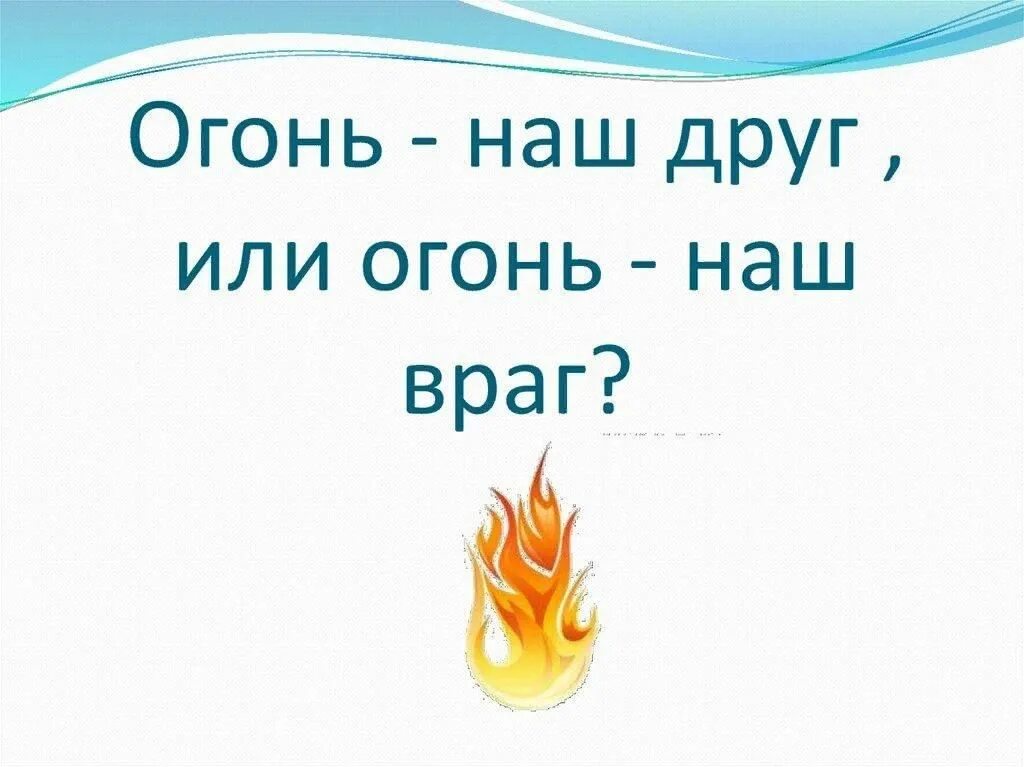 Огонь - наш друг , или огонь - наш враг?